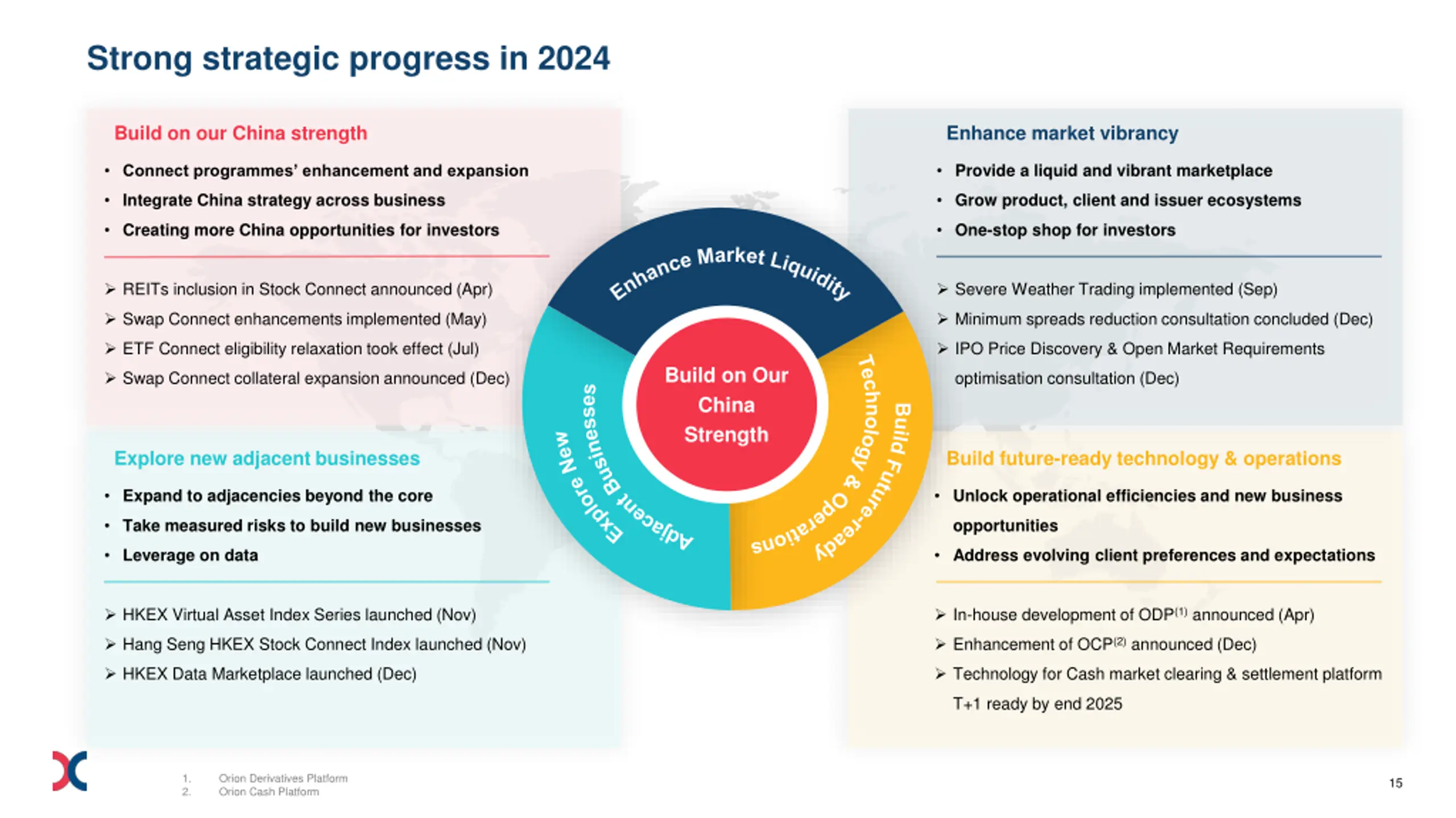 Strong strategic progress in 2024

Build on our China strength

• Connect programmes' enhancement and expansion
• Integrate China strategy across business
• Creating more China opportunities for investors

➢ REITs inclusion in Stock Connect announced (Apr)
➢ Swap Connect enhancements implemented (May)
➢ ETF Connect eligibility relaxation took effect (Jul)
➢ Swap Connect collateral expansion announced (Dec)

Explore new adjacent businesses

• Expand to adjacencies beyond the core
• Take measured risks to build new businesses
• Leverage on data

➢ HKEX Virtual Asset Index Series launched (Nov)
➢ Hang Seng HKEX Stock Connect Index launched (Nov)
➢ HKEX Data Marketplace launched (Dec)

Enhance Market Liquidity

Build on Our China Strength

Explore New Adjacent Businesses

Build Future-ready Technology & Operations

Enhance market vibrancy

• Provide a liquid and vibrant marketplace
• Grow product, client and issuer ecosystems
• One-stop shop for investors

➢ Severe Weather Trading implemented (Sep)
➢ Minimum spreads reduction consultation concluded (Dec)
➢ IPO Price Discovery & Open Market Requirements optimisation consultation (Dec)

Build future-ready technology & operations

• Unlock operational efficiencies and new business opportunities
• Address evolving client preferences and expectations

➢ In-house development of ODP$^{(1)}$ announced (Apr)
➢ Enhancement of OCP$^{(2)}$ announced (Dec)
➢ Technology for Cash market clearing & settlement platform T+1 ready by end 2025

1. Orion Derivatives Platform
2. Orion Cash Platform

15